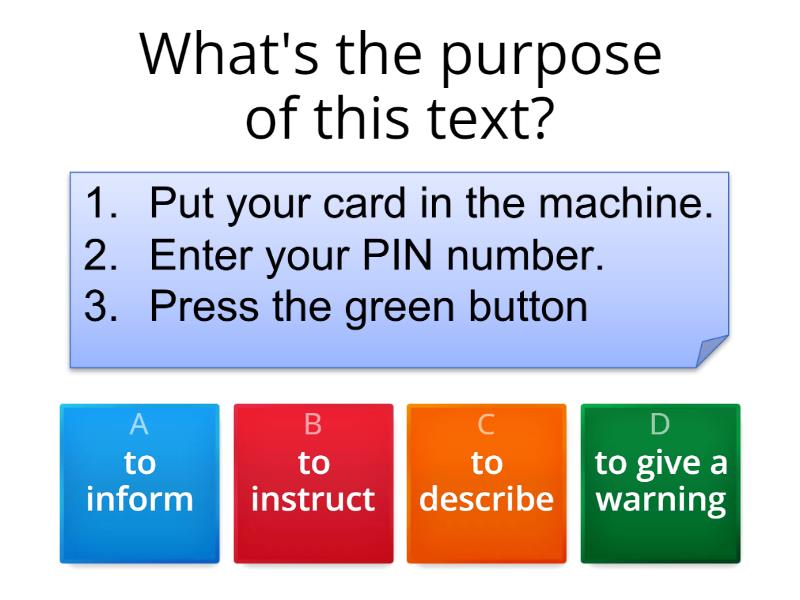 What's the purpose of this text?

1. Put your card in the machine.
2. Enter your PIN number.
3. Press the green button

A
to inform

B
to instruct

C
to describe

D
to give a warning